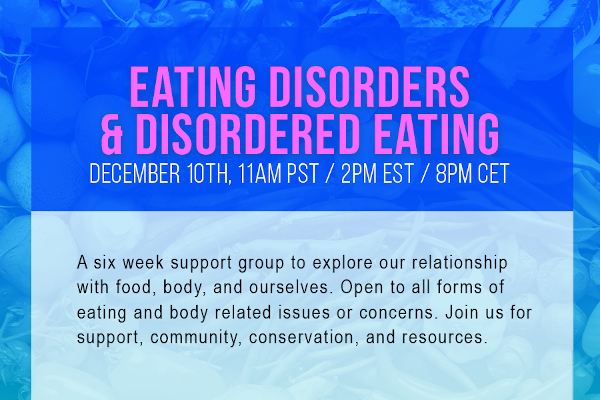 EATING DISORDERS
& DISORDERED EATING

DECEMBER 10TH, 11AM PST / 2PM EST / 8PM CET

A six week support group to explore our relationship with food, body, and ourselves. Open to all forms of eating and body related issues or concerns. Join us for support, community, conservation, and resources.